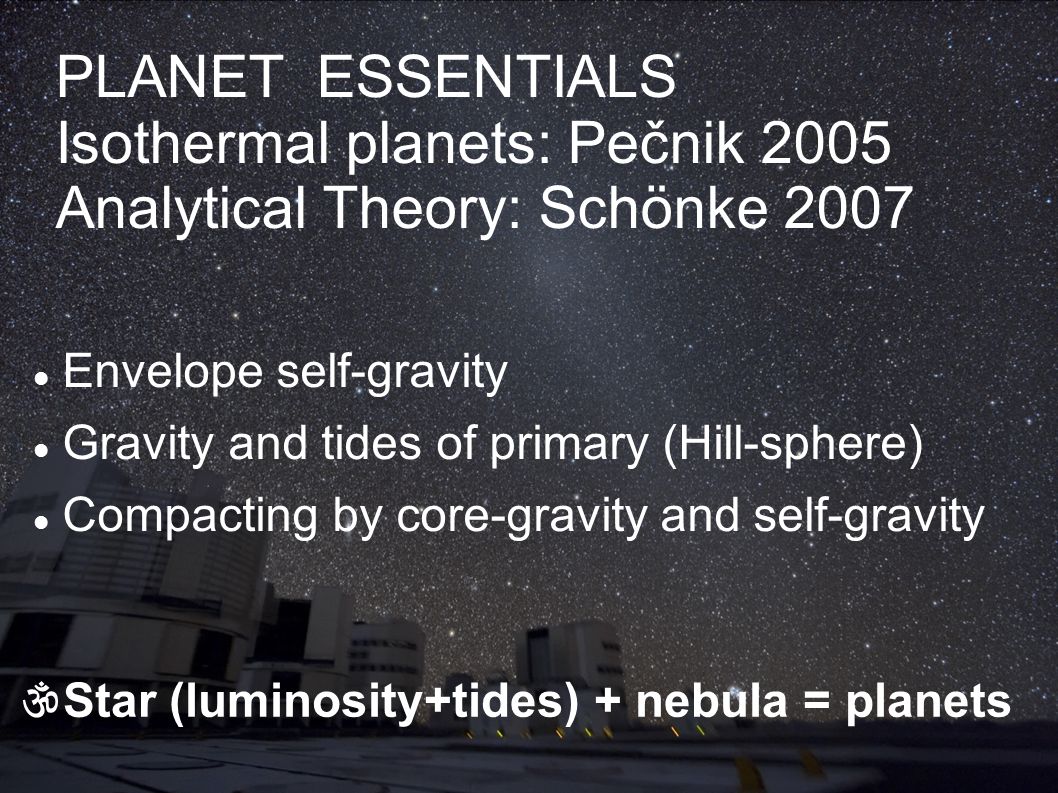 PLANET ESSENTIALS
Isothermal planets: Pečnik 2005
Analytical Theory: Schönke 2007

- Envelope self-gravity
- Gravity and tides of primary (Hill-sphere)
- Compacting by core-gravity and self-gravity

ॐ Star (luminosity+tides) + nebula = planets